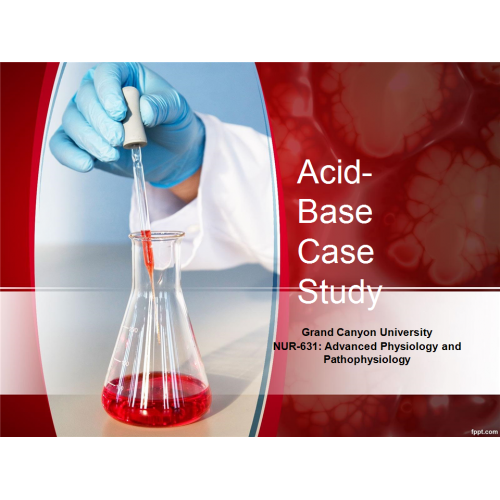 Acid-Base Case Study

Grand Canyon University
NUR-631: Advanced Physiology and Pathophysiology

fppt.com